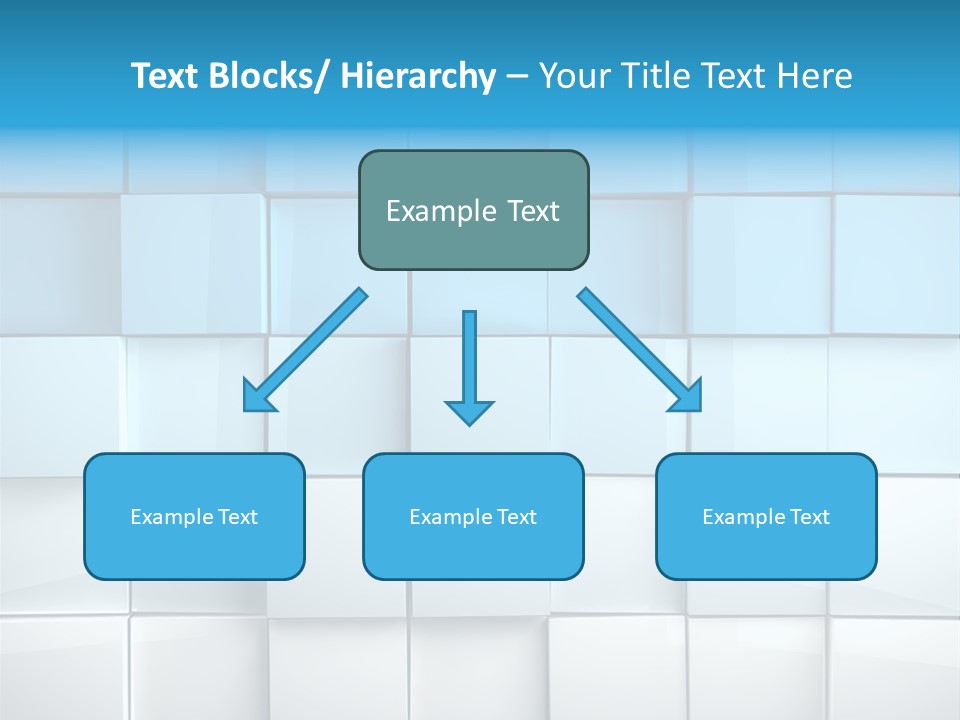 Text Blocks/ Hierarchy – Your Title Text Here

Example Text

Example Text

Example Text

Example Text